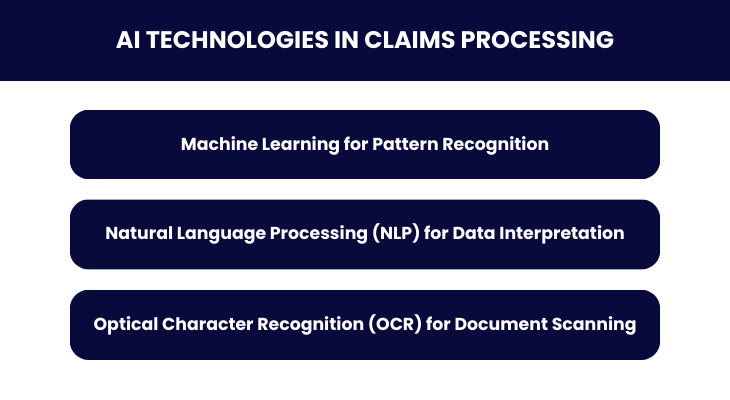 AI TECHNOLOGIES IN CLAIMS PROCESSING

Machine Learning for Pattern Recognition

Natural Language Processing (NLP) for Data Interpretation

Optical Character Recognition (OCR) for Document Scanning